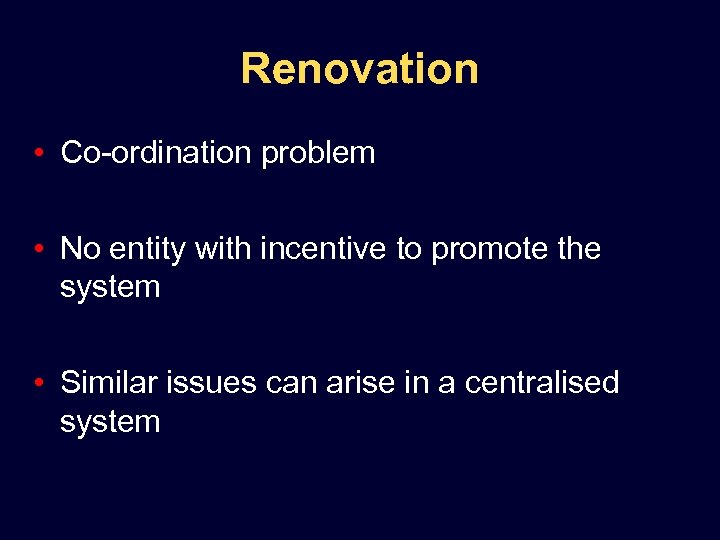 Renovation

• Co-ordination problem

• No entity with incentive to promote the system

• Similar issues can arise in a centralised system